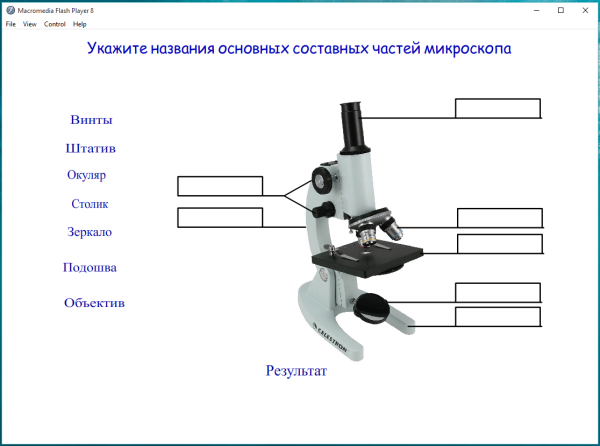 Macromedia Flash Player 8
File View Control Help

Укажите названия основных составных частей микроскопа

Винты

Штатив

Окуляр

Столик

Зеркало

Подошва

Объектив

CELESTRON

Результат